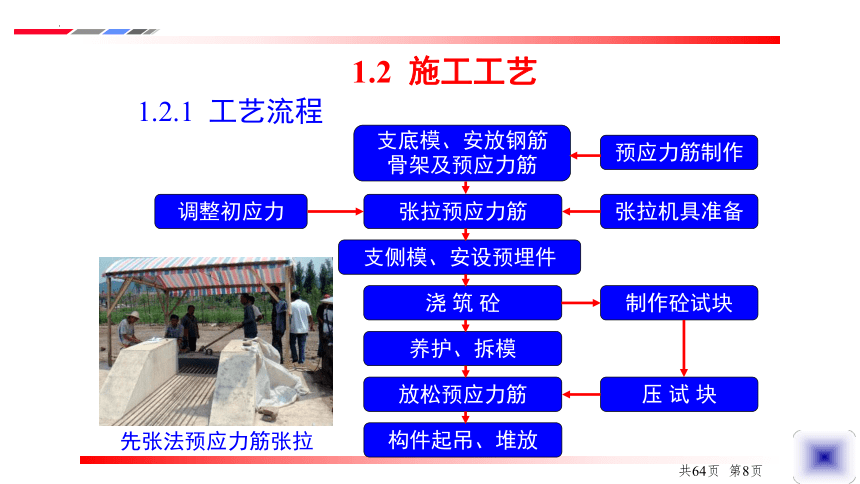 1.2 施工工艺

1.2.1 工艺流程

支底模、安放钢筋骨架及预应力筋

预应力筋制作

调整初应力

张拉预应力筋

张拉机具准备

支侧模、安设预埋件

浇 筑 砼

制作砼试块

养护、拆模

放松预应力筋

压 试 块

构件起吊、堆放

先张法预应力筋张拉

共64页 第8页